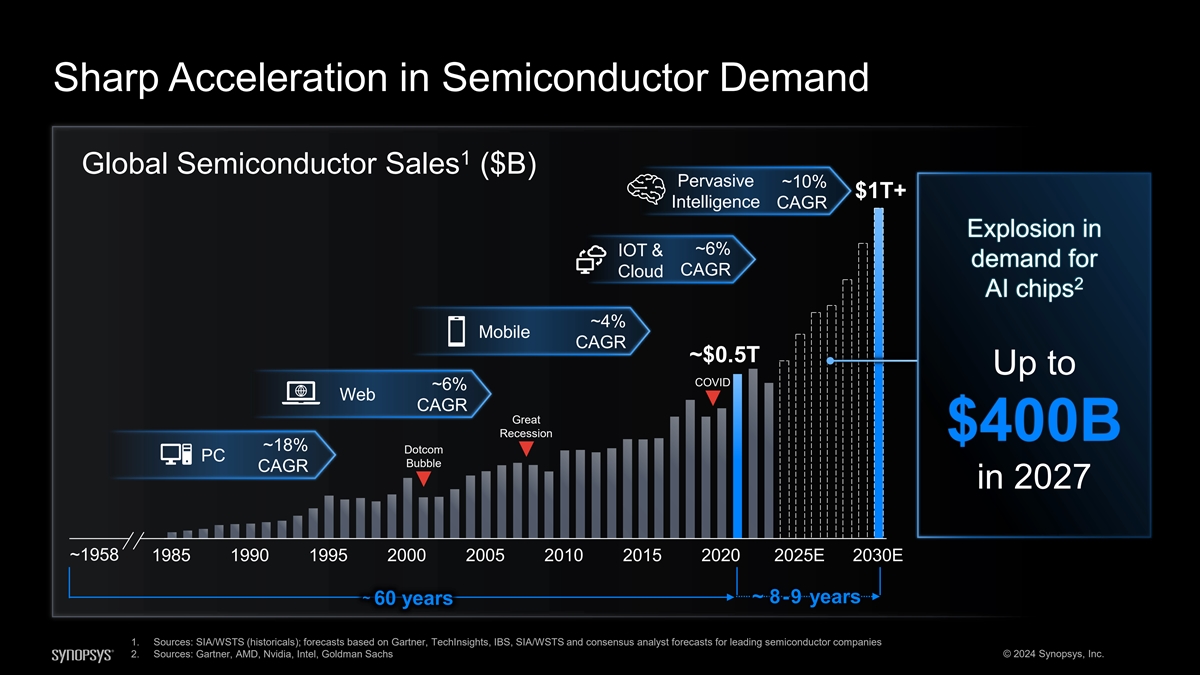 Sharp Acceleration in Semiconductor Demand

Global Semiconductor Sales$^1$ ($B)

Pervasive Intelligence ~10% CAGR

$1T+

IOT & Cloud ~6% CAGR

Mobile ~4% CAGR

~$0.5T

Web ~6% CAGR

COVID

Great Recession

PC ~18% CAGR

Dotcom Bubble

~1958 1985 1990 1995 2000 2005 2010 2015 2020 2025E 2030E

~ 60 years

~ 8-9 years

Explosion in demand for AI chips$^2$

Up to

$400B

in 2027

1. Sources: SIA/WSTS (historicals); forecasts based on Gartner, TechInsights, IBS, SIA/WSTS and consensus analyst forecasts for leading semiconductor companies
2. Sources: Gartner, AMD, Nvidia, Intel, Goldman Sachs

SYNOPSYS®

© 2024 Synopsys, Inc.